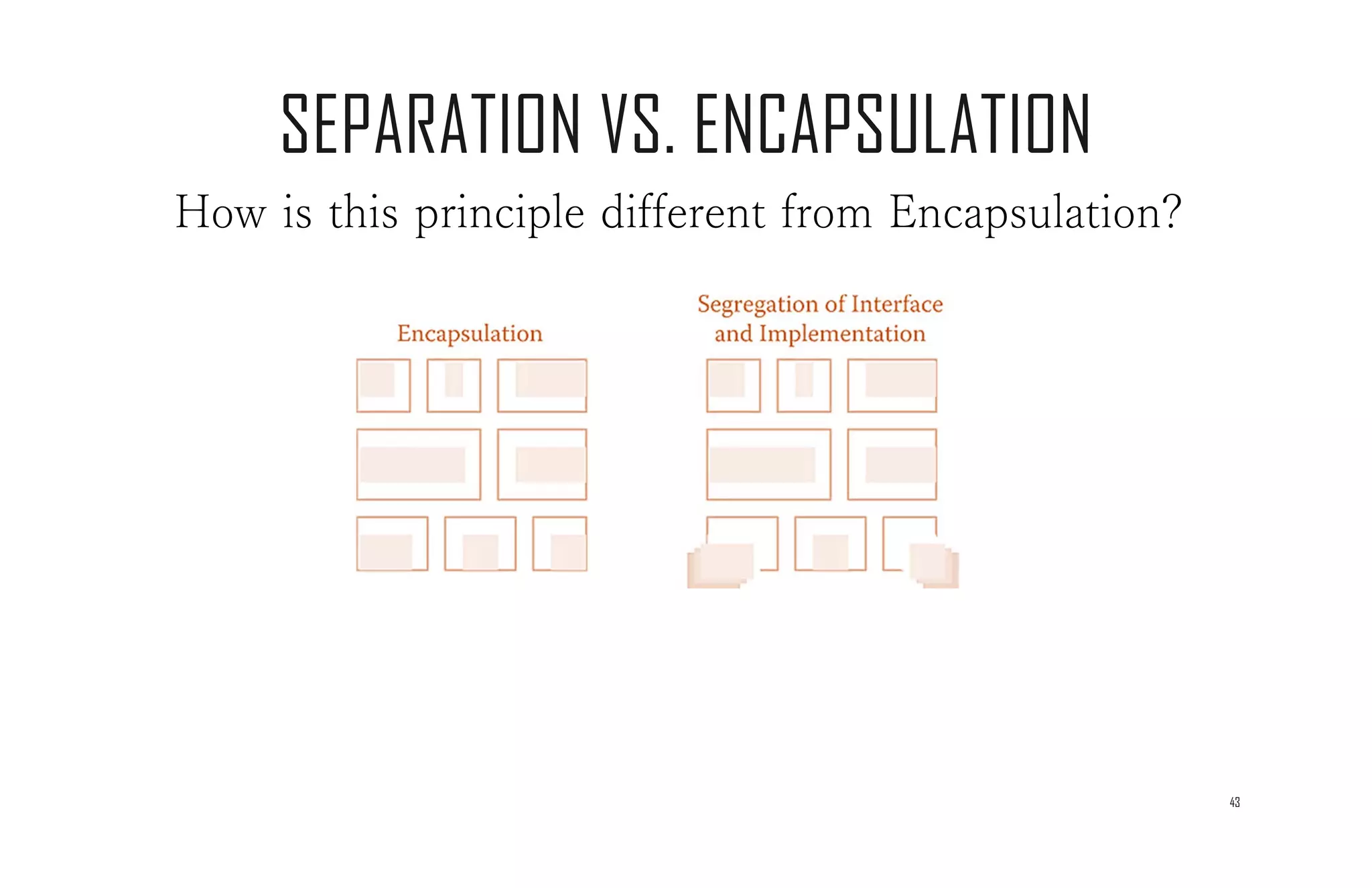 SEPARATION VS. ENCAPSULATION

How is this principle different from Encapsulation?

Encapsulation

Segregation of Interface and Implementation

43